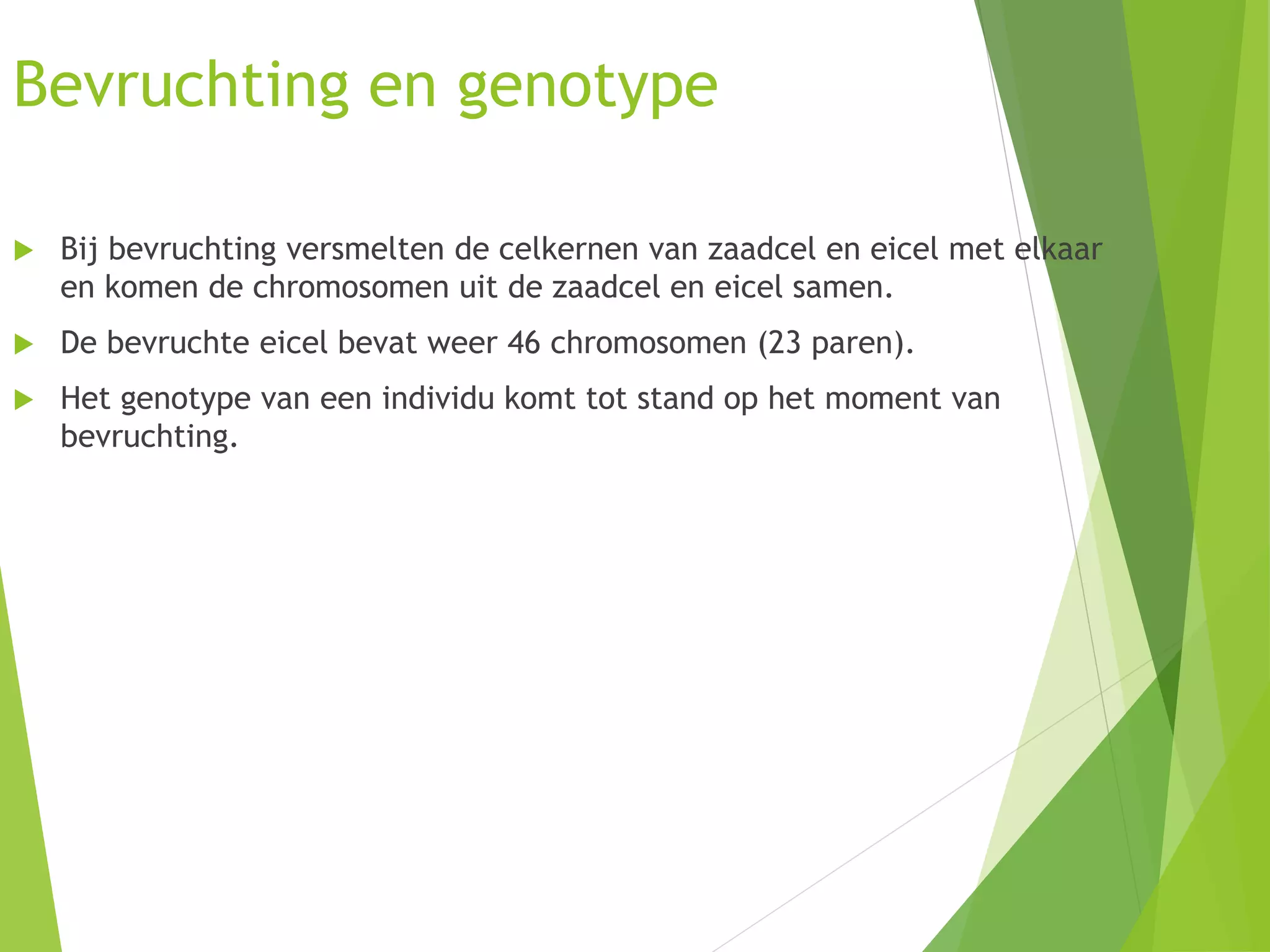 Bevruchting en genotype

Bij bevruchting versmelten de celkernen van zaadcel en eicel met elkaar en komen de chromosomen uit de zaadcel en eicel samen.

De bevruchte eicel bevat weer 46 chromosomen (23 paren).

Het genotype van een individu komt tot stand op het moment van bevruchting.